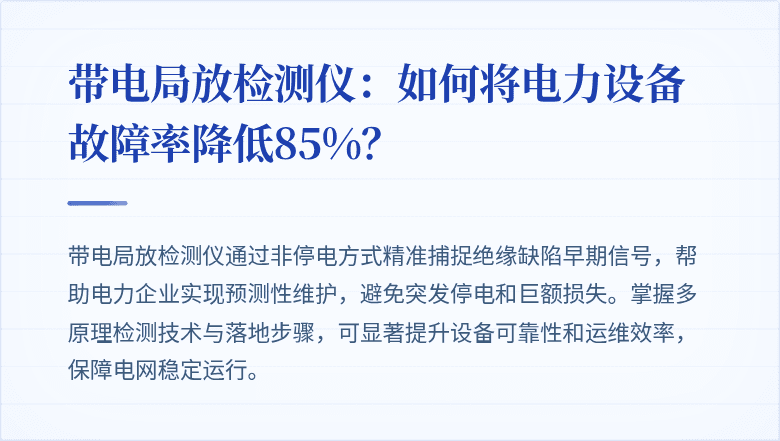 带电局放检测仪：如何将电力设备故障率降低85%?

带电局放检测仪通过非停电方式精准捕捉绝缘缺陷早期信号，帮助电力企业实现预测性维护，避免突发停电和巨额损失。掌握多原理检测技术与落地步骤，可显著提升设备可靠性和运维效率，保障电网稳定运行。